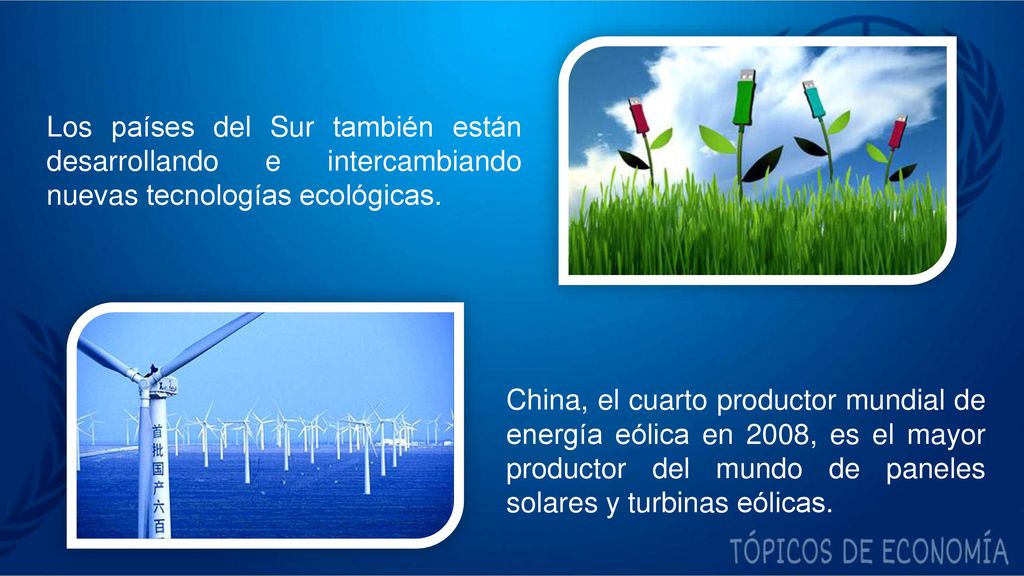 Los países del Sur también están desarrollando e intercambiando nuevas tecnologías ecológicas.

首批国产六百

China, el cuarto productor mundial de energía eólica en 2008, es el mayor productor del mundo de paneles solares y turbinas eólicas.

TÓPICOS DE ECONOMÍA